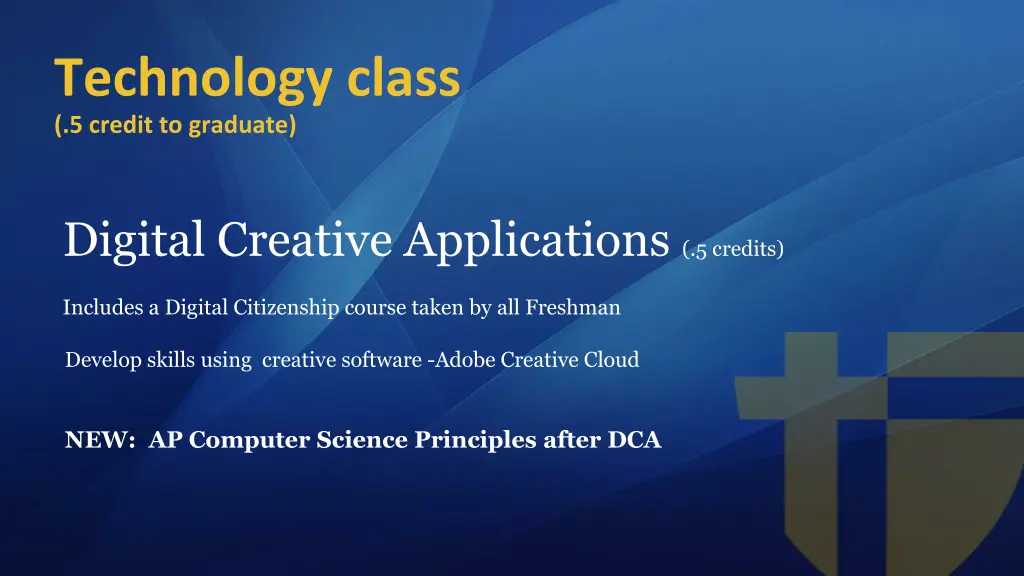 Technology class
(.5 credit to graduate)

Digital Creative Applications (.5 credits)

Includes a Digital Citizenship course taken by all Freshman

Develop skills using creative software -Adobe Creative Cloud

NEW: AP Computer Science Principles after DCA